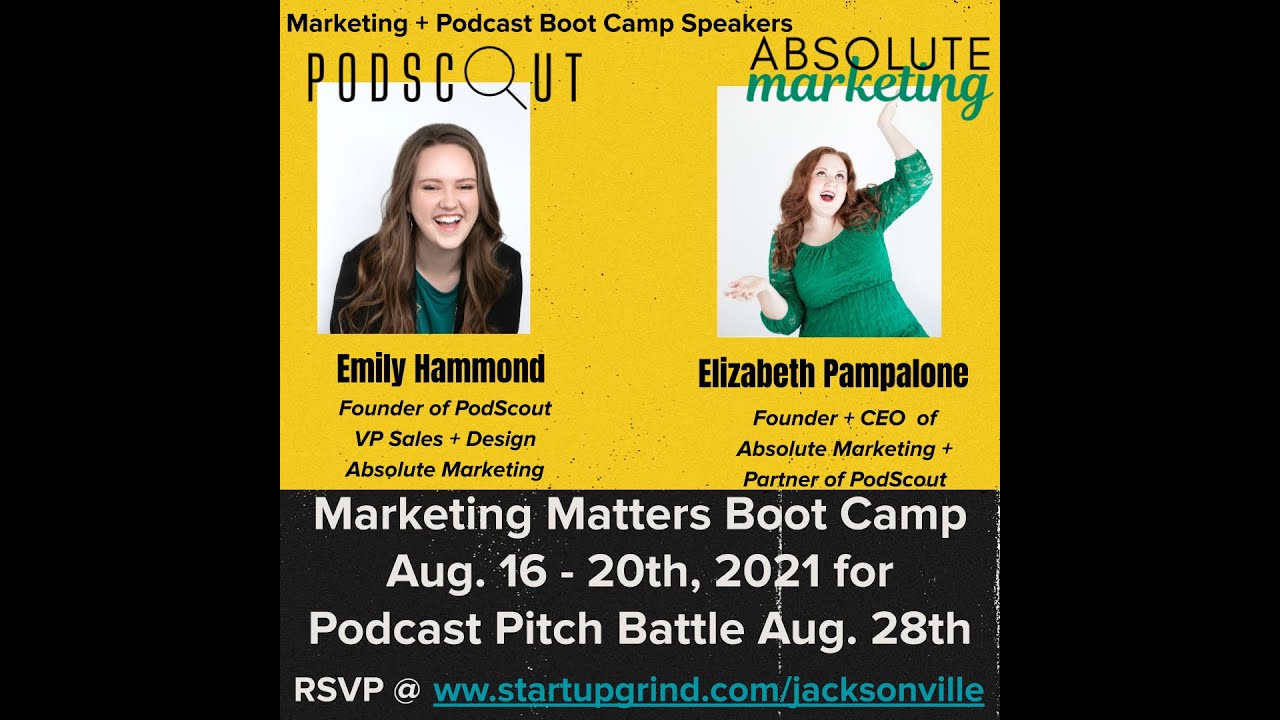 Marketing + Podcast Boot Camp Speakers

PODSCOUT

ABSOLUTE marketing

Emily Hammond
Founder of PodScout
VP Sales + Design
Absolute Marketing

Elizabeth Pampalone
Founder + CEO of
Absolute Marketing +
Partner of PodScout

Marketing Matters Boot Camp
Aug. 16 - 20th, 2021 for
Podcast Pitch Battle Aug. 28th

RSVP @ www.startupgrind.com/jacksonville